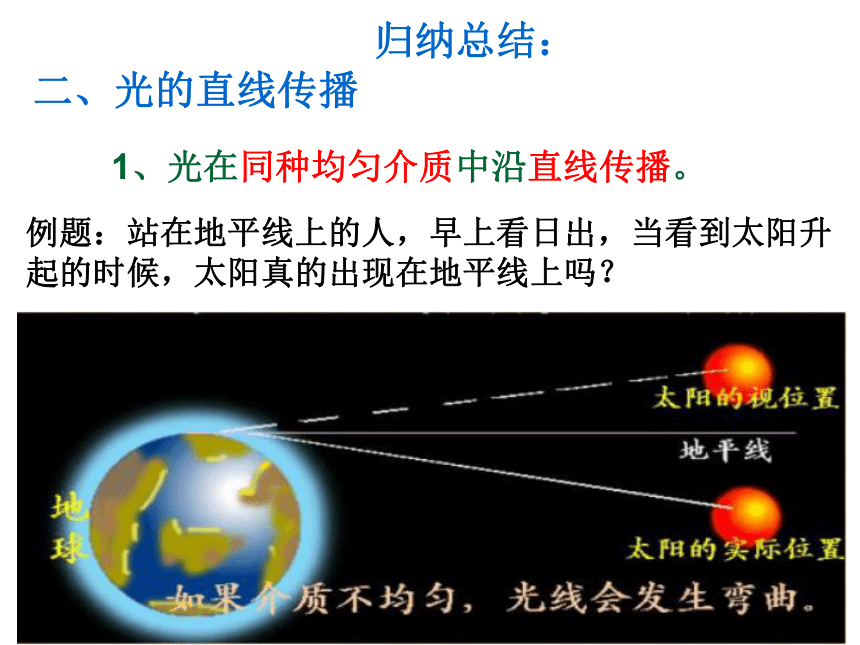 归纳总结：

二、光的直线传播

1、光在同种均匀介质中沿直线传播。

例题：站在地平线上的人，早上看日出，当看到太阳升起的时候，太阳真的出现在地平线上吗？

太阳的视位置

地平线

地球

太阳的实际位置

如果介质不均匀，光线会发生弯曲。